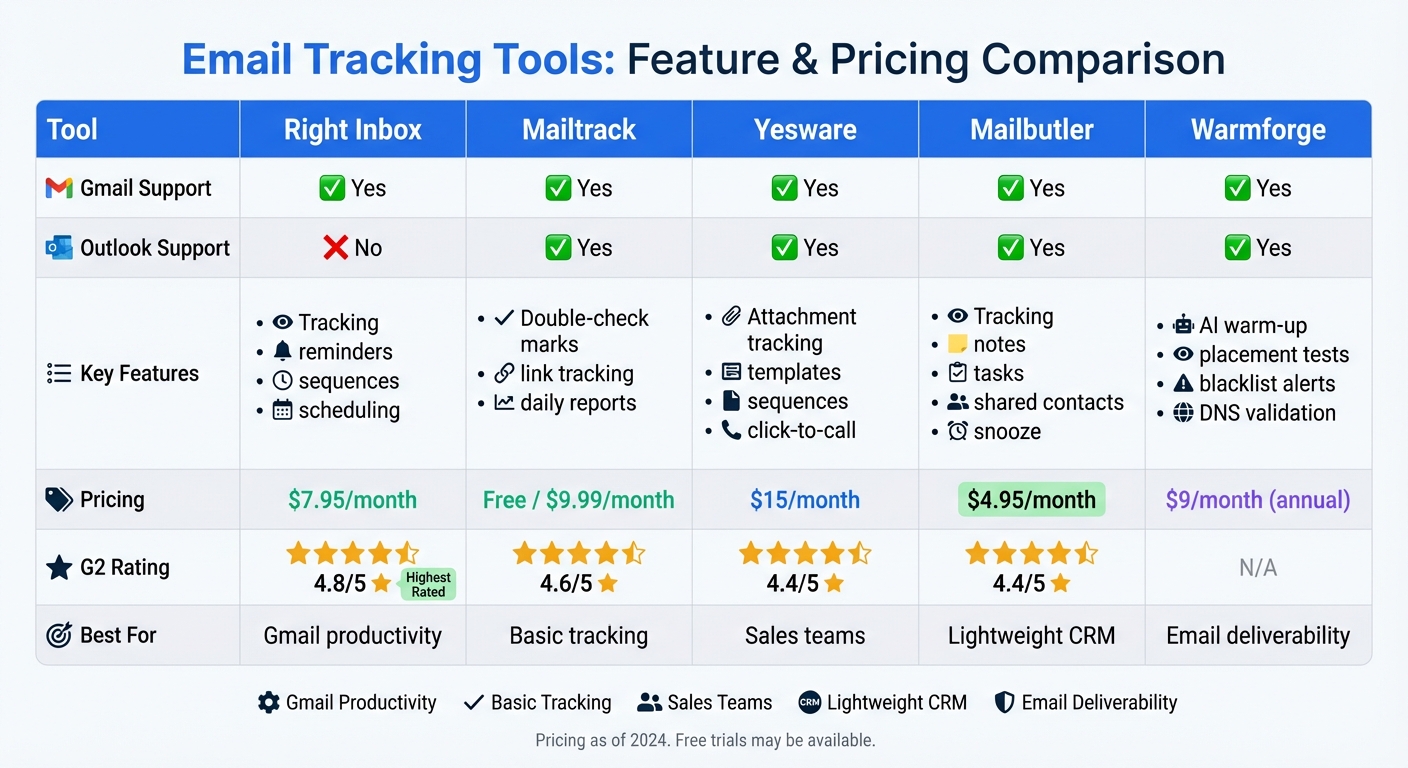 Email Tracking Tools: Feature & Pricing Comparison

| Tool | Right Inbox | Mailtrack | Yesware | Mailbutler | Warmforge |
|---|---|---|---|---|---|
| Gmail Support | ✅ Yes | ✅ Yes | ✅ Yes | ✅ Yes | ✅ Yes |
| Outlook Support | ❌ No | ✅ Yes | ✅ Yes | ✅ Yes | ✅ Yes |
| Key Features | • Tracking • reminders • sequences • scheduling | • Double-check marks • link tracking • daily reports | • Attachment tracking • templates • sequences • click-to-call | • Tracking • notes • tasks • shared contacts • snooze | • AI warm-up • placement tests • blacklist alerts • DNS validation |
| Pricing | $7.95/month | Free / $9.99/month | $15/month | $4.95/month | $9/month (annual) |
| G2 Rating | 4.8/5 ★ Highest Rated | 4.6/5 ★ | 4.4/5 ★ | 4.4/5 ★ | N/A |
| Best For | Gmail productivity | Basic tracking | Sales teams | Lightweight CRM | Email deliverability |

Gmail Productivity ✓ Basic Tracking Sales Teams CRM Lightweight CRM Email Deliverability

Pricing as of 2024. Free trials may be available.